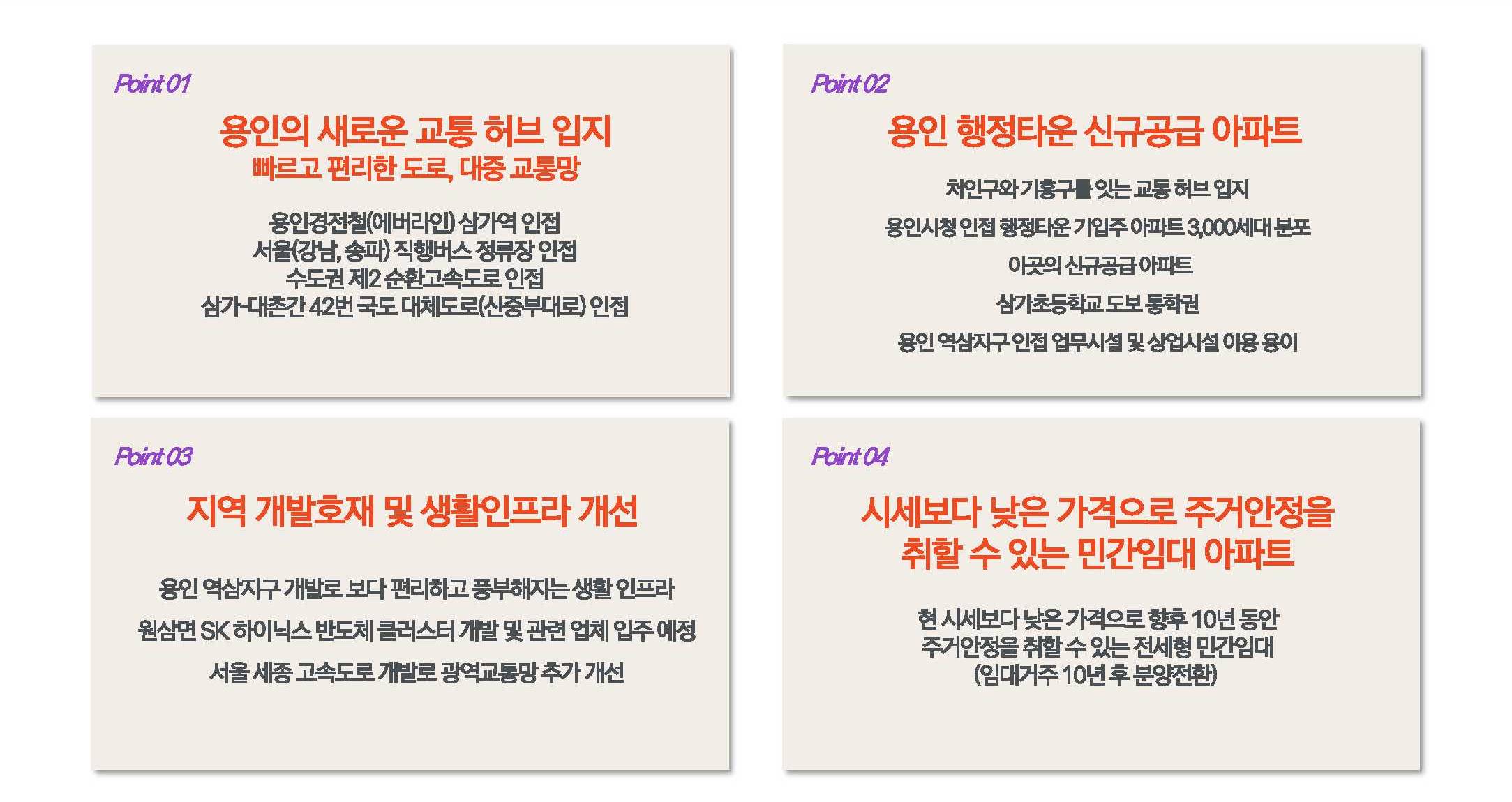 Point 01

용인의 새로운 교통 허브 입지
빠르고 편리한 도로, 대중 교통망

용인경전철(에버라인) 삼가역 인접
서울(강남, 송파) 직행버스 정류장 인접
수도권 제2 순환고속도로 인접
삼가-대촌간 42번 국도 대체도로(신중부대로) 인접

Point 02

용인 행정타운 신규공급 아파트

처인구와 기흥구를 잇는 교통 허브 입지

용인시청 인접 행정타운 기입주 아파트 3,000세대 분포

이곳의 신규공급 아파트

삼가초등학교 도보 통학권

용인 역삼지구 인접 업무시설 및 상업시설 이용 용이

Point 03

지역 개발호재 및 생활인프라 개선

용인 역삼지구 개발로 보다 편리하고 풍부해지는 생활 인프라

원삼면 SK 하이닉스 반도체 클러스터 개발 및 관련 업체 입주 예정

서울 세종 고속도로 개발로 광역교통망 추가 개선

Point 04

시세보다 낮은 가격으로 주거안정을 취할 수 있는 민간임대 아파트

현 시세보다 낮은 가격으로 향후 10년 동안
주거안정을 취할 수 있는 전세형 민간임대
(임대거주 10년 후 분양전환)